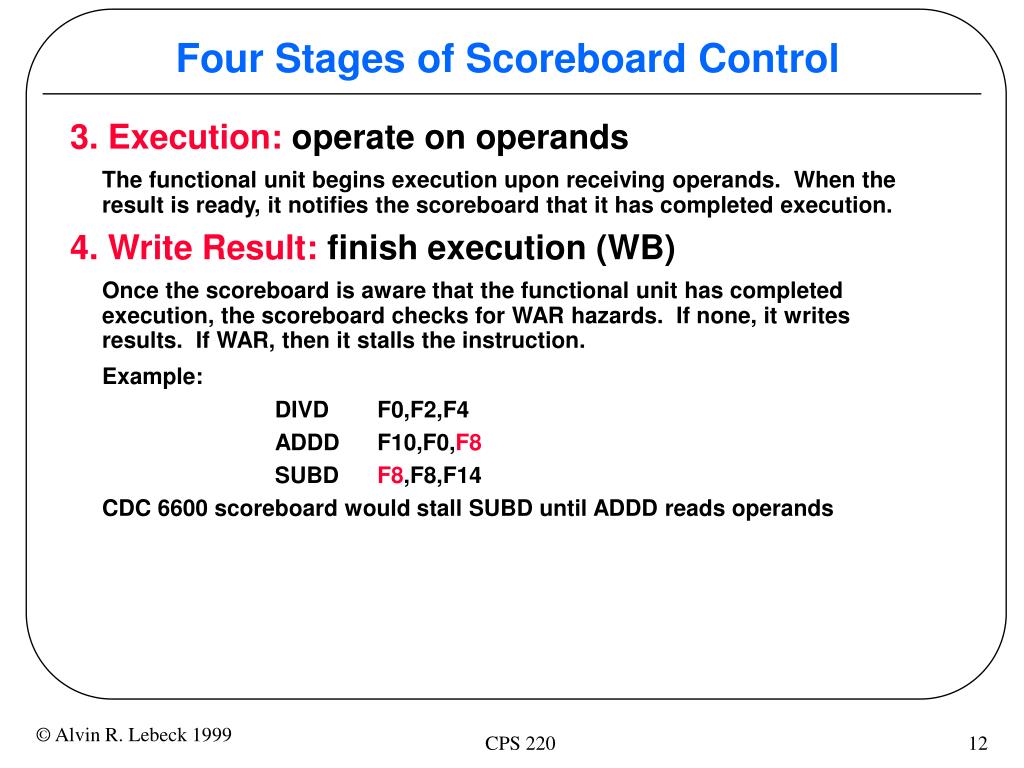 Four Stages of Scoreboard Control

3. Execution: operate on operands

The functional unit begins execution upon receiving operands. When the result is ready, it notifies the scoreboard that it has completed execution.

4. Write Result: finish execution (WB)

Once the scoreboard is aware that the functional unit has completed execution, the scoreboard checks for WAR hazards. If none, it writes results. If WAR, then it stalls the instruction.

Example:

DIVD F0,F2,F4
ADDD F10,F0,F8
SUBD F8,F8,F14

CDC 6600 scoreboard would stall SUBD until ADDD reads operands

© Alvin R. Lebeck 1999

CPS 220

12